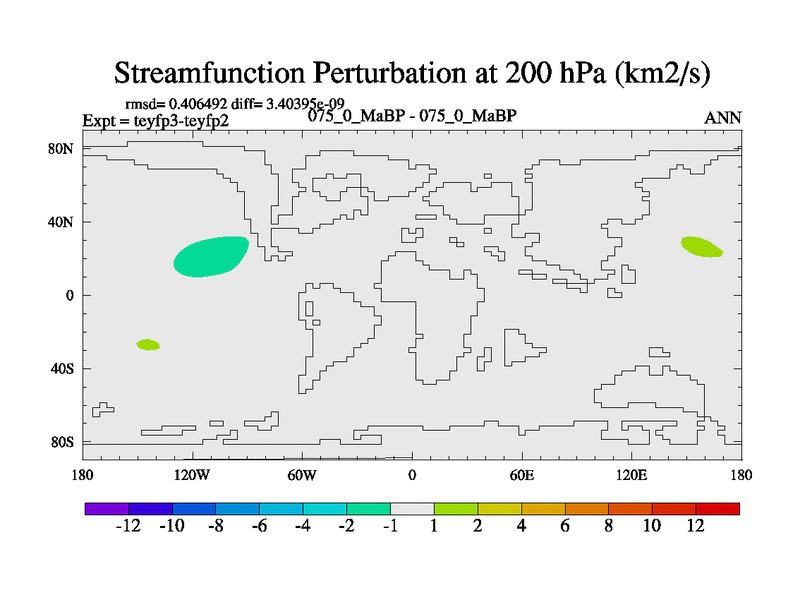 Streamfunction Perturbation at 200 hPa (km2/s)

rmsd= 0.406492 diff= 3.40395e-09
Expt = teyfp3-teyfp2
075_0_MaBP - 075_0_MaBP
ANN

80N
40N
0
40S
80S

180
120W
60W
0
60E
120E
180

-12 -10 -8 -6 -4 -2 -1 1 2 4 6 8 10 12